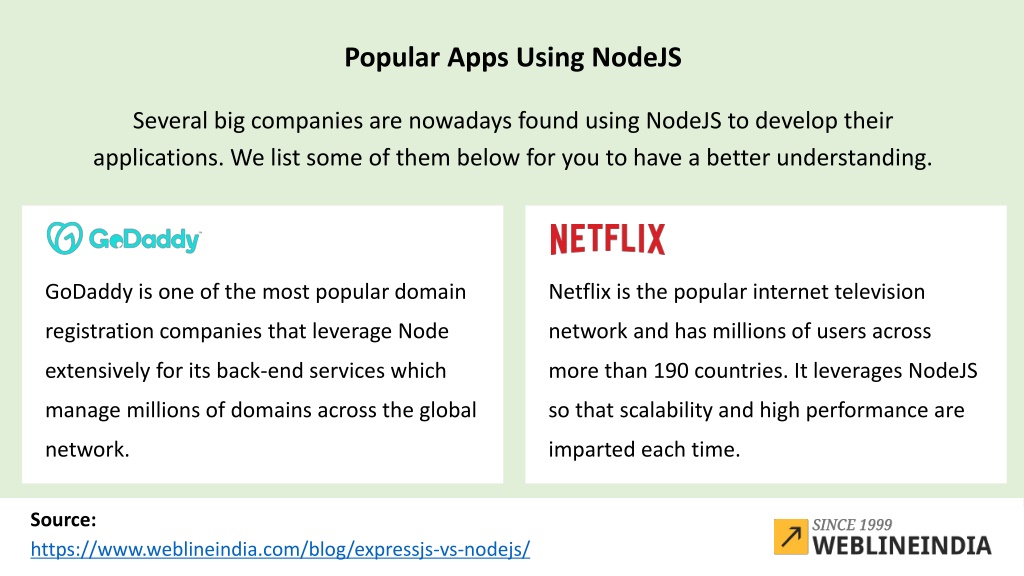 Popular Apps Using NodeJS

Several big companies are nowadays found using NodeJS to develop their applications. We list some of them below for you to have a better understanding.

GoDaddy

GoDaddy is one of the most popular domain registration companies that leverage Node extensively for its back-end services which manage millions of domains across the global network.

NETFLIX

Netflix is the popular internet television network and has millions of users across more than 190 countries. It leverages NodeJS so that scalability and high performance are imparted each time.

Source:
https://www.weblineindia.com/blog/expressjs-vs-nodejs/

SINCE 1999
WEBLINEINDIA